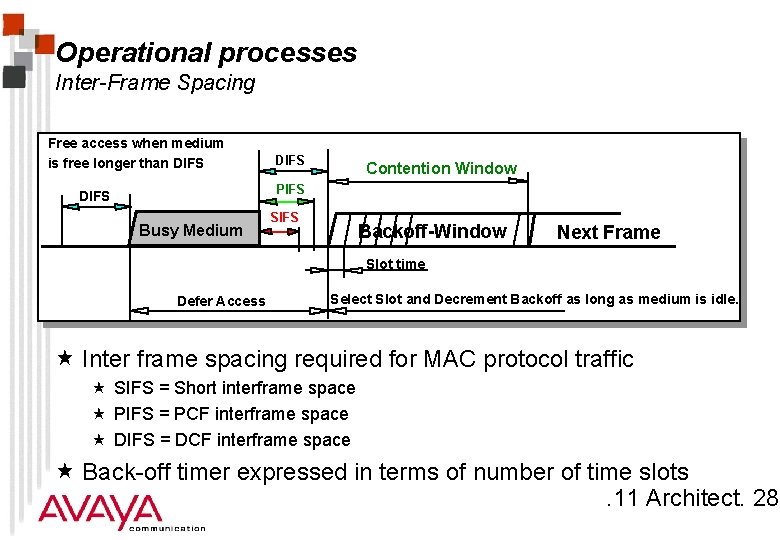 Operational processes
Inter-Frame Spacing

Free access when medium is free longer than DIFS

DIFS

DIFS

PIFS

SIFS

Contention Window

Busy Medium

Backoff-Window

Next Frame

Slot time

Defer Access

Select Slot and Decrement Backoff as long as medium is idle.

★ Inter frame spacing required for MAC protocol traffic
★ SIFS = Short interframe space
★ PIFS = PCF interframe space
★ DIFS = DCF interframe space

★ Back-off timer expressed in terms of number of time slots

AVAYA communication

.11 Architect. 28